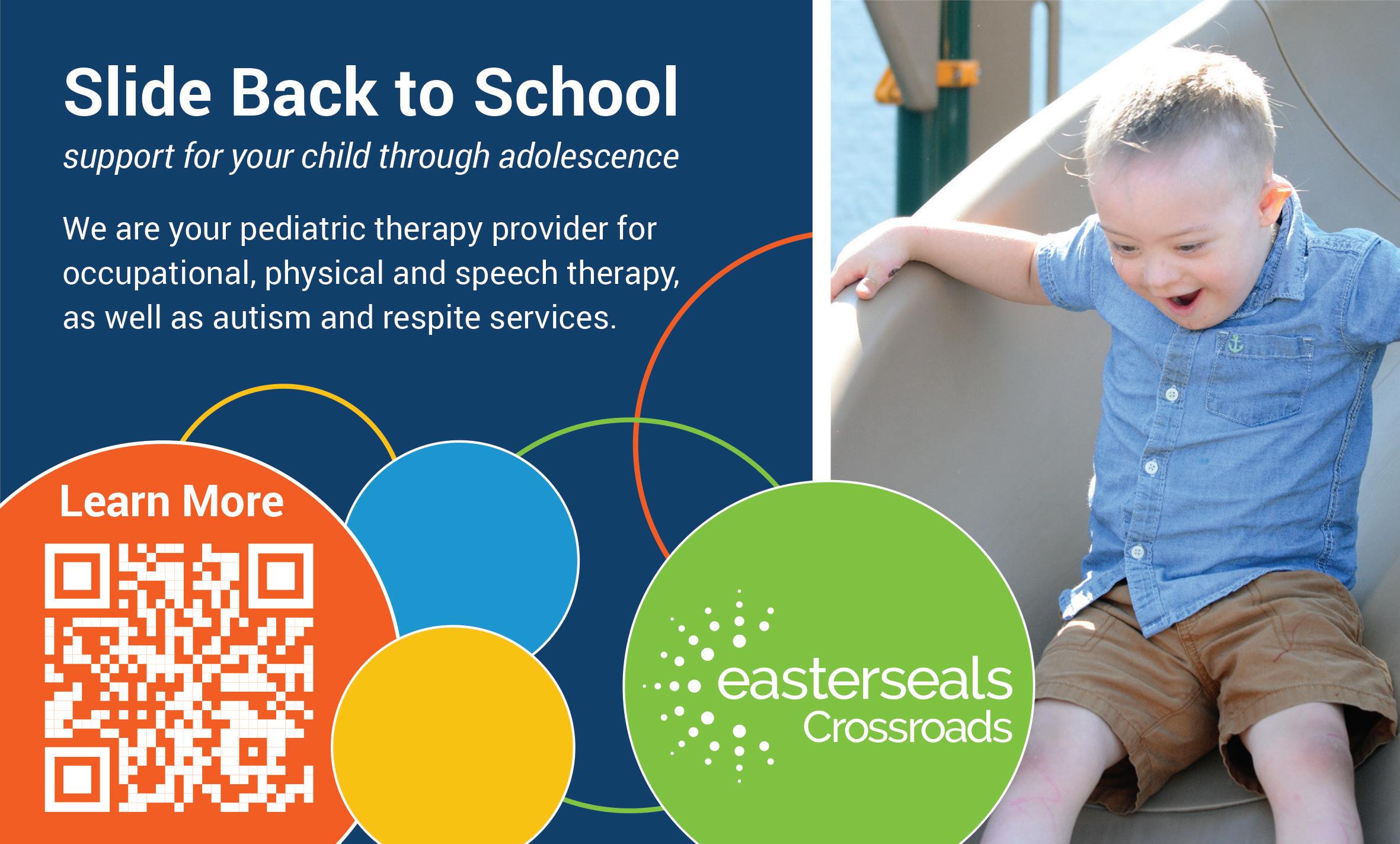 Slide Back to School
support for your child through adolescence

We are your pediatric therapy provider for occupational, physical and speech therapy, as well as autism and respite services.

Learn More

easterseals
Crossroads